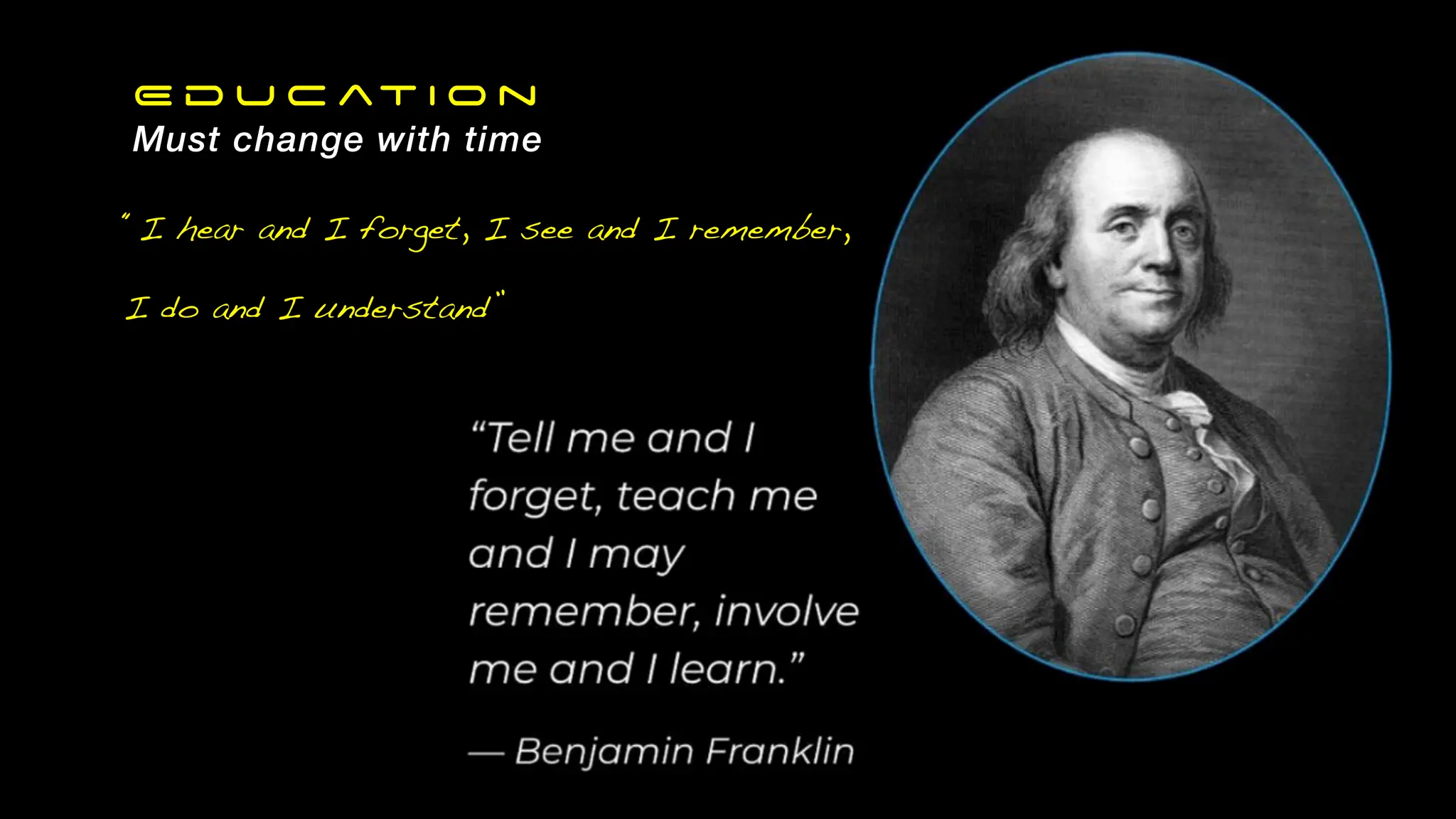 EDUCATION
Must change with time

" I hear and I forget, I see and I remember,
I do and I understand"

"Tell me and I forget, teach me and I may remember, involve me and I learn."

— Benjamin Franklin